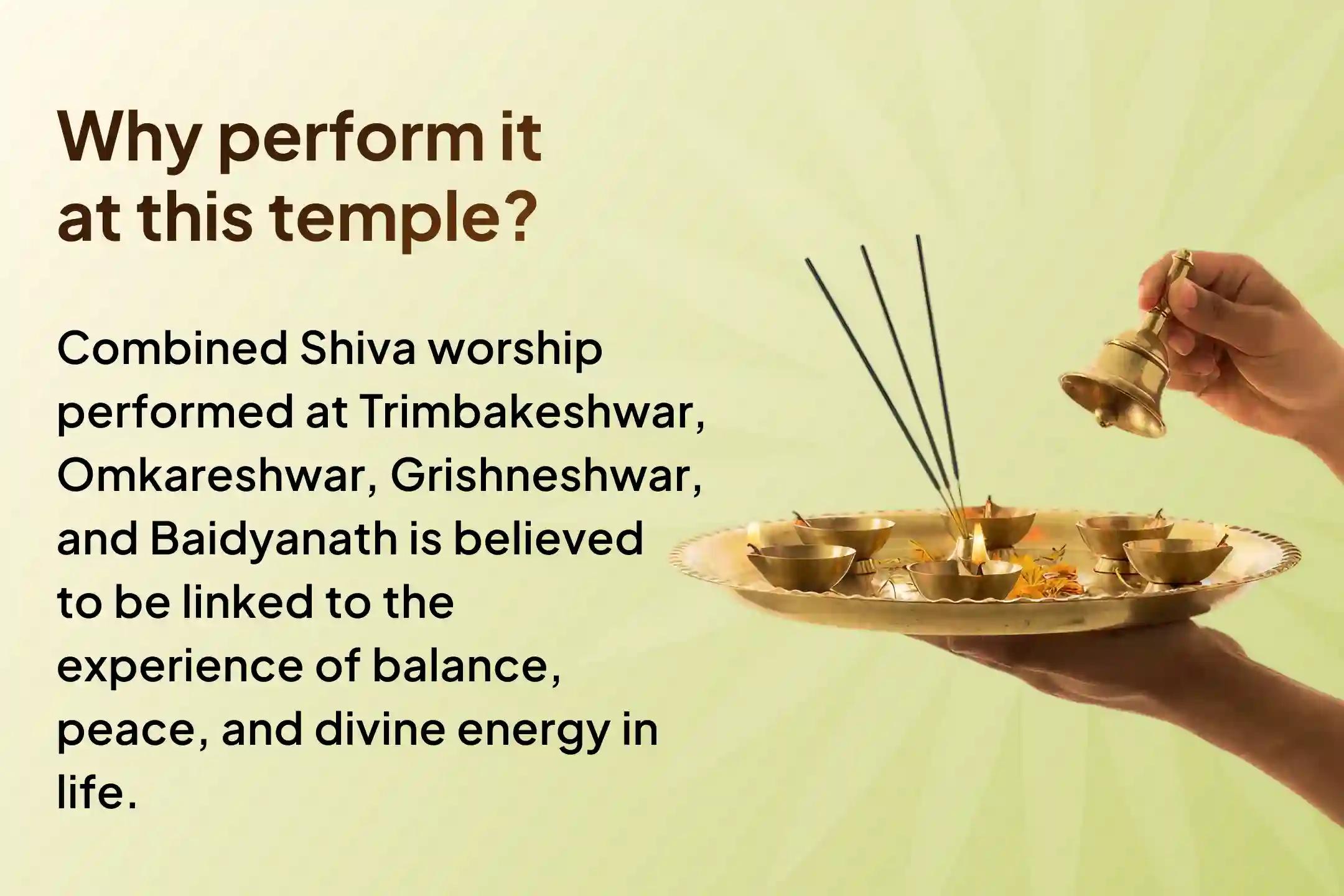 Why perform it at this temple?

Combined Shiva worship performed at Trimbakeshwar, Omkareshwar, Grishneshwar, and Baidyanath is believed to be linked to the experience of balance, peace, and divine energy in life.